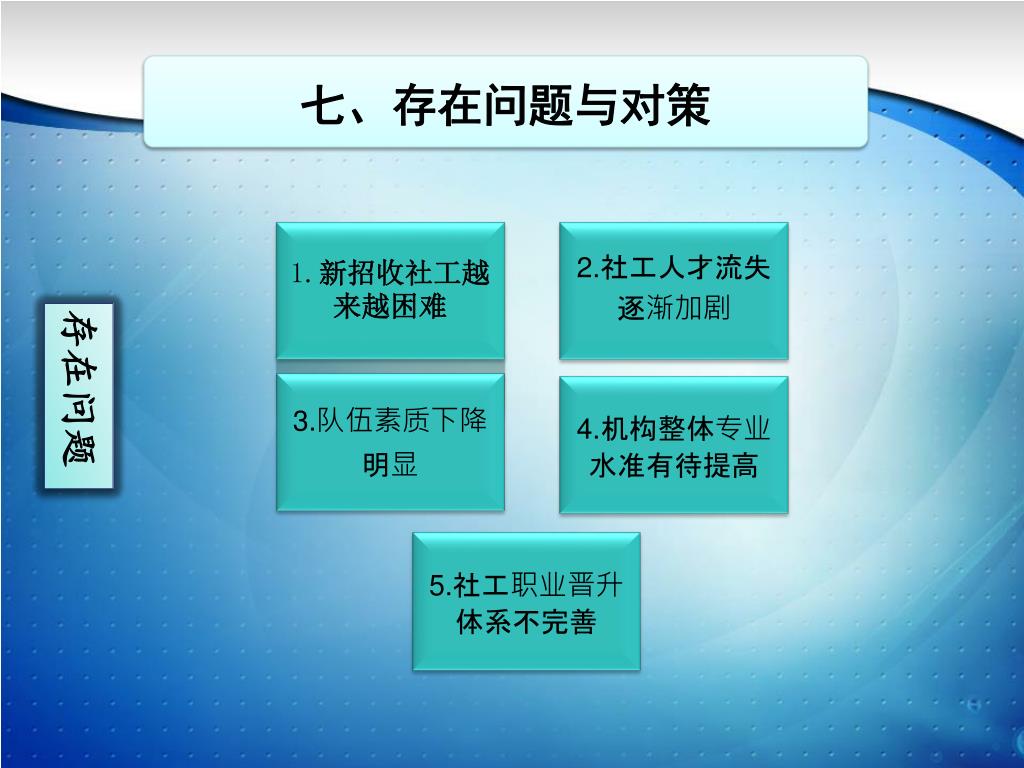 七、存在问题与对策

存在问题

1. 新招收社工越来越困难

2.社工人才流失逐渐加剧

3.队伍素质下降明显

4.机构整体专业水准有待提高

5.社工职业晋升体系不完善